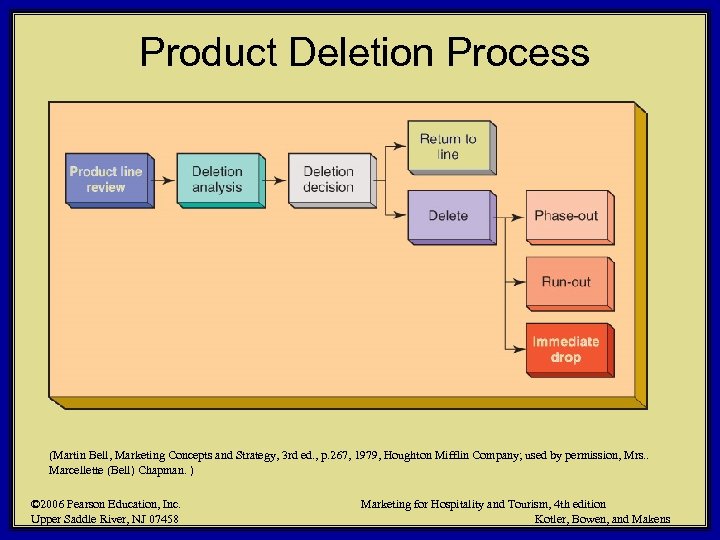 Product Deletion Process

Product line review

Deletion analysis

Deletion decision

Return to line

Delete

Phase-out

Run-out

Immediate drop

(Martin Bell, Marketing Concepts and Strategy, 3rd ed., p.267, 1979, Houghton Mifflin Company; used by permission, Mrs.. Marcellette (Bell) Chapman. )

©2006 Pearson Education, Inc.
Upper Saddle River, NJ 07458

Marketing for Hospitality and Tourism, 4th edition
Kotler, Bowen, and Makens